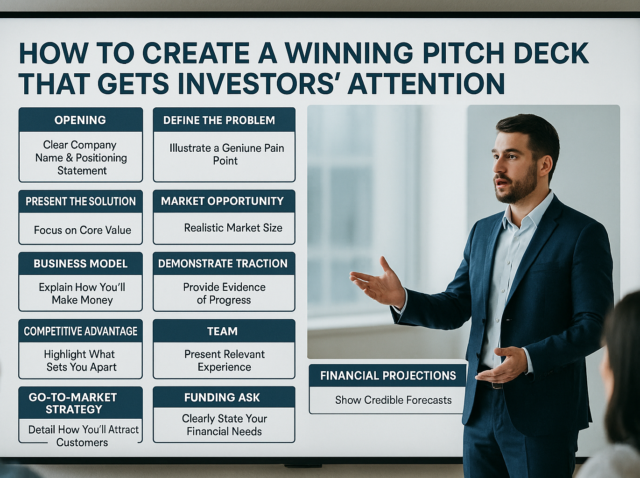 HOW TO CREATE A WINNING PITCH DECK THAT GETS INVESTORS' ATTENTION

OPENING

Clear Company Name & Positioning Statement

DEFINE THE PROBLEM

Illustrate a Geniune Pain Point

PRESENT THE SOLUTION

Focus on Core Value

MARKET OPPORTUNITY

Realistic Market Size

BUSINESS MODEL

Explain How You'll Make Money

DEMONSTRATE TRACTION

Provide Evidence of Progress

COMPETITIVE ADVANTAGE

Highlight What Sets You Apart

TEAM

Present Relevant Experience

GO-TO-MARKET STRATEGY

Detail How You'll Attract Customers

FUNDING ASK

Clearly State Your Financial Needs

FINANCIAL PROJECTIONS

Show Credible Forecasts